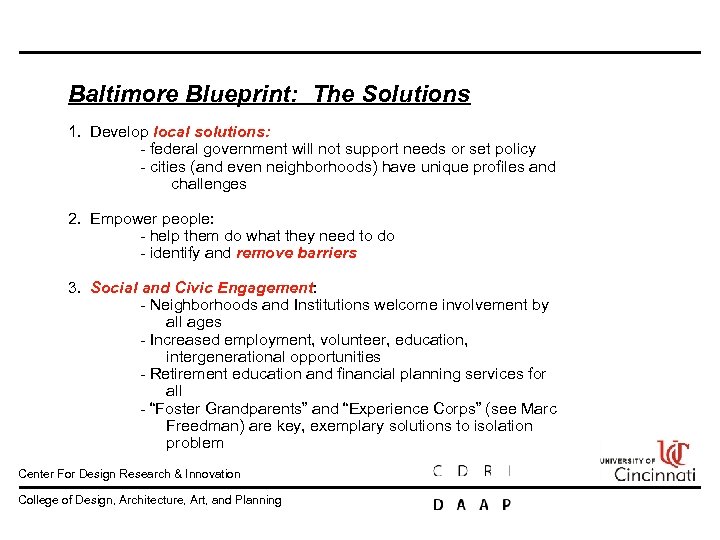 Baltimore Blueprint: The Solutions

1. Develop local solutions:
- federal government will not support needs or set policy
- cities (and even neighborhoods) have unique profiles and challenges

2. Empower people:
- help them do what they need to do
- identify and remove barriers

3. Social and Civic Engagement:
- Neighborhoods and Institutions welcome involvement by all ages
- Increased employment, volunteer, education, intergenerational opportunities
- Retirement education and financial planning services for all
- "Foster Grandparents" and "Experience Corps" (see Marc Freedman) are key, exemplary solutions to isolation problem

Center For Design Research & Innovation
C D R I
UNIVERSITY OF Cincinnati
College of Design, Architecture, Art, and Planning
D A A P